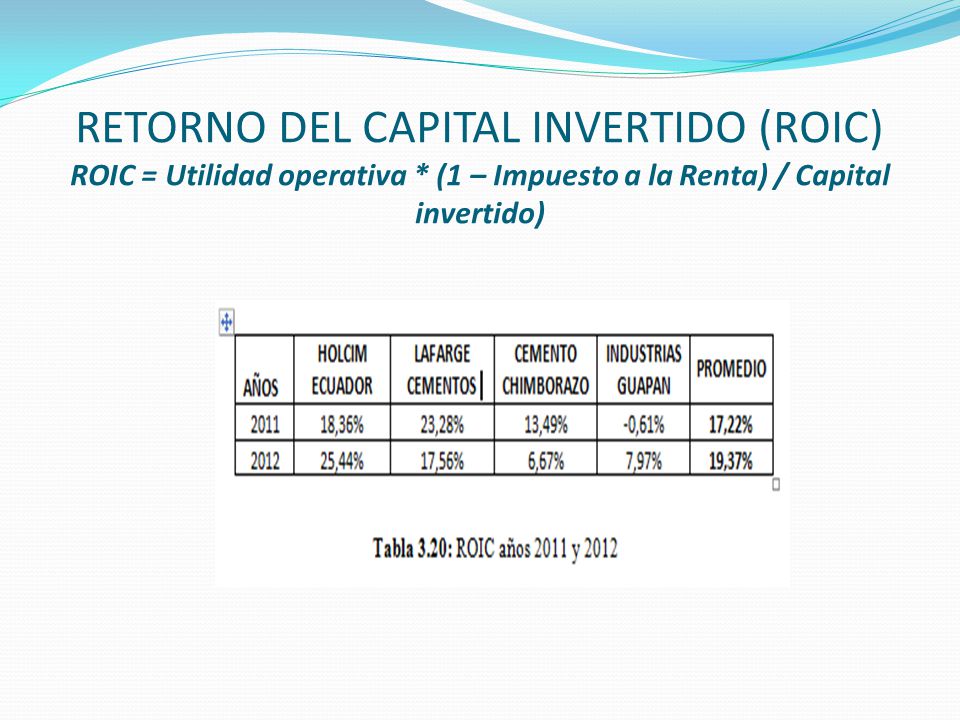 RETORNO DEL CAPITAL INVERTIDO (ROIC)

ROIC = Utilidad operativa * (1 – Impuesto a la Renta) / Capital invertido)

| AÑOS | HOLCIM ECUADOR | LAFARGE CEMENTOS | CEMENTO CHIMBORAZO | INDUSTRIAS GUAPAN | PROMEDIO |
|---|---|---|---|---|---|
| 2011 | 18,36% | 23,28% | 13,49% | -0,61% | 17,22% |
| 2012 | 25,44% | 17,56% | 6,67% | 7,97% | 19,37% |

Tabla 3.20: ROIC años 2011 y 2012